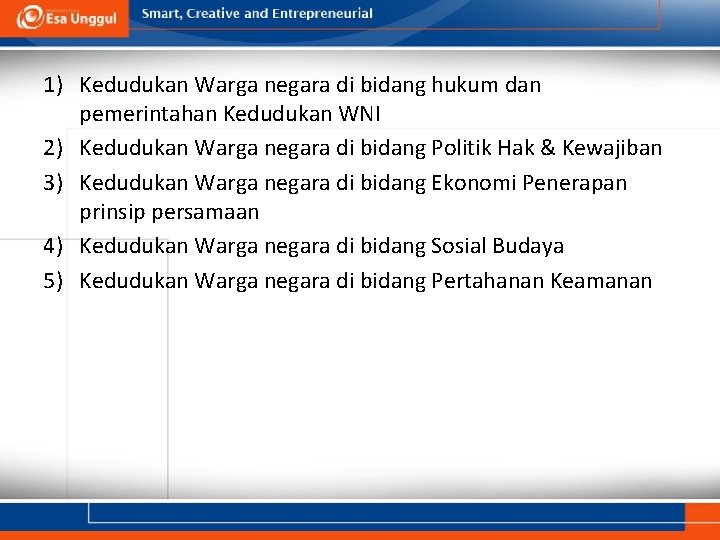 Esa Unggul

Smart, Creative and Entrepreneurial

1) Kedudukan Warga negara di bidang hukum dan pemerintahan Kedudukan WNI
2) Kedudukan Warga negara di bidang Politik Hak & Kewajiban
3) Kedudukan Warga negara di bidang Ekonomi Penerapan prinsip persamaan
4) Kedudukan Warga negara di bidang Sosial Budaya
5) Kedudukan Warga negara di bidang Pertahanan Keamanan